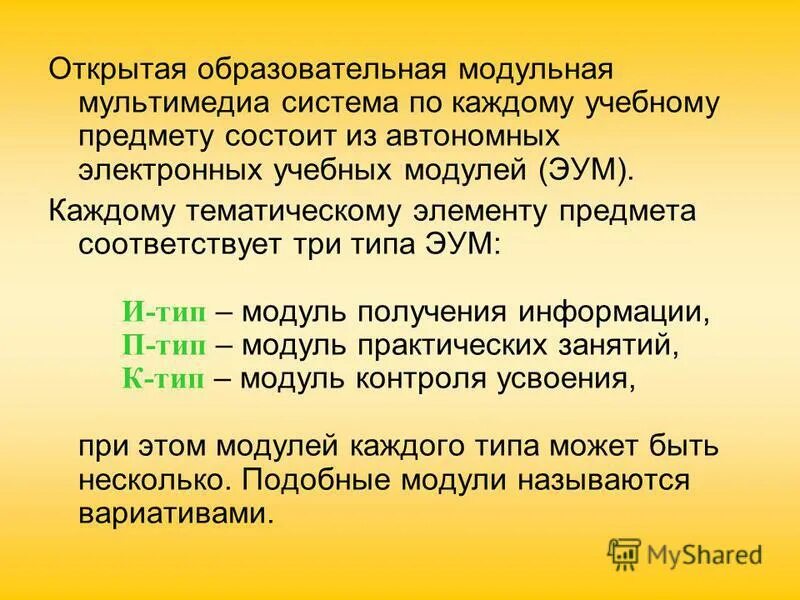 Открытая образовательная модульная мультимедиа система по каждому учебному предмету состоит из автономных электронных учебных модулей (ЭУМ).

Каждому тематическому элементу предмета соответствует три типа ЭУМ:

И-тип – модуль получения информации,
П-тип – модуль практических занятий,
К-тип – модуль контроля усвоения,

при этом модулей каждого типа может быть несколько. Подобные модули называются вариативами.

MyShared